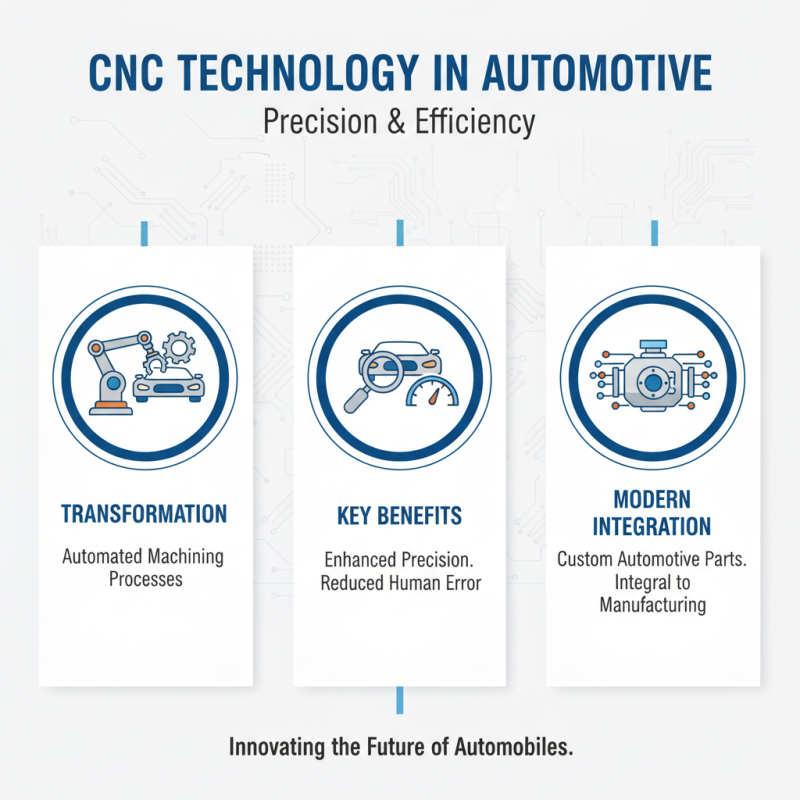 CNC TECHNOLOGY IN AUTOMOTIVE
Precision & Efficiency

TRANSFORMATION
Automated Machining Processes

KEY BENEFITS
Enhanced Precision. Reduced Human Error

MODERN INTEGRATION
Custom Automotive Parts. Integral to Manufacturing

Innovating the Future of Automobiles.